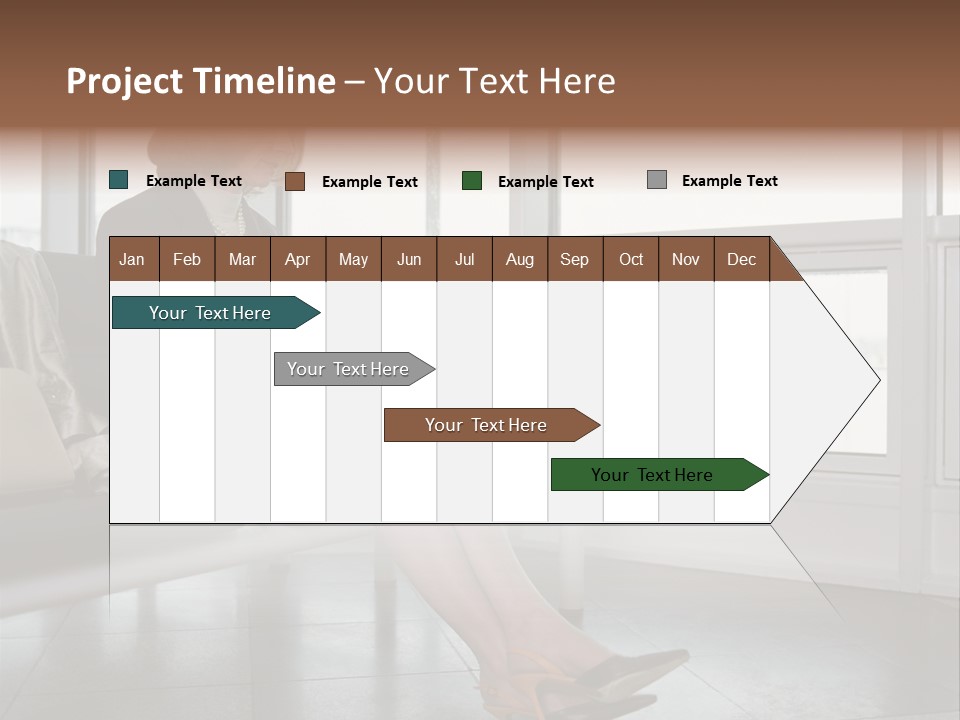 Project Timeline – Your Text Here

Example Text Example Text Example Text Example Text

| Jan | Feb | Mar | Apr | May | Jun | Jul | Aug | Sep | Oct | Nov | Dec |
|---|---|---|---|---|---|---|---|---|---|---|---|

Your Text Here

Your Text Here

Your Text Here

Your Text Here